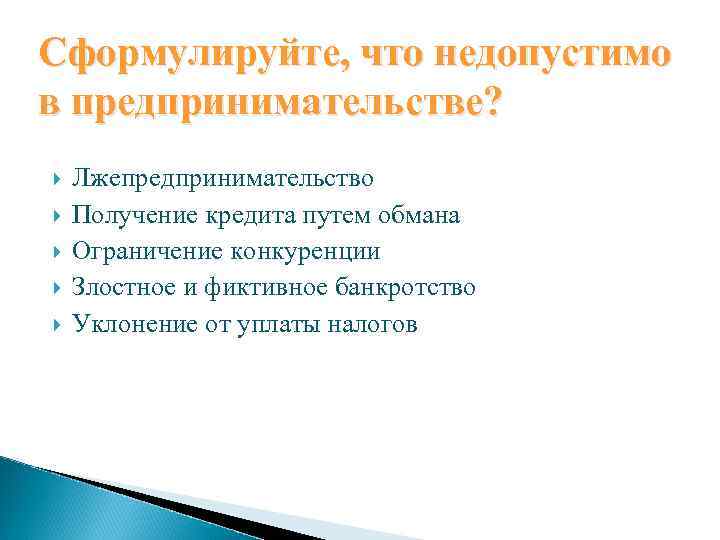 Сформулируйте, что недопустимо в предпринимательстве?

Лжепредпринимательство
Получение кредита путем обмана
Ограничение конкуренции
Злостное и фиктивное банкротство
Уклонение от уплаты налогов